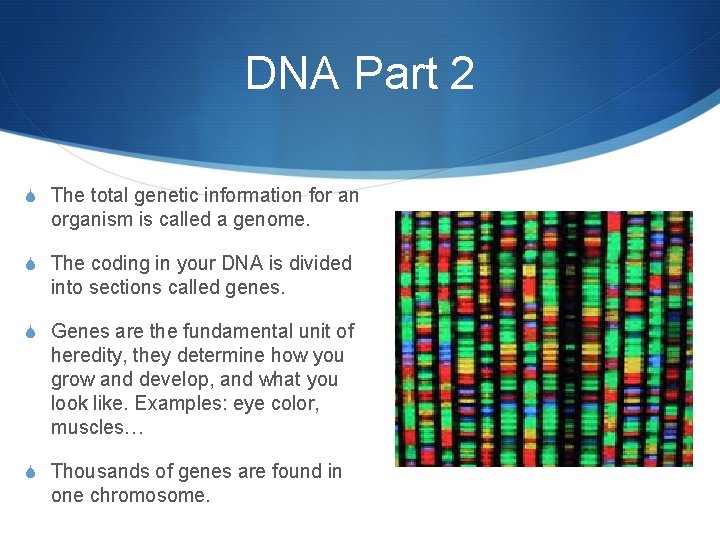 DNA Part 2

The total genetic information for an organism is called a genome.

The coding in your DNA is divided into sections called genes.

Genes are the fundamental unit of heredity, they determine how you grow and develop, and what you look like. Examples: eye color, muscles…

Thousands of genes are found in one chromosome.